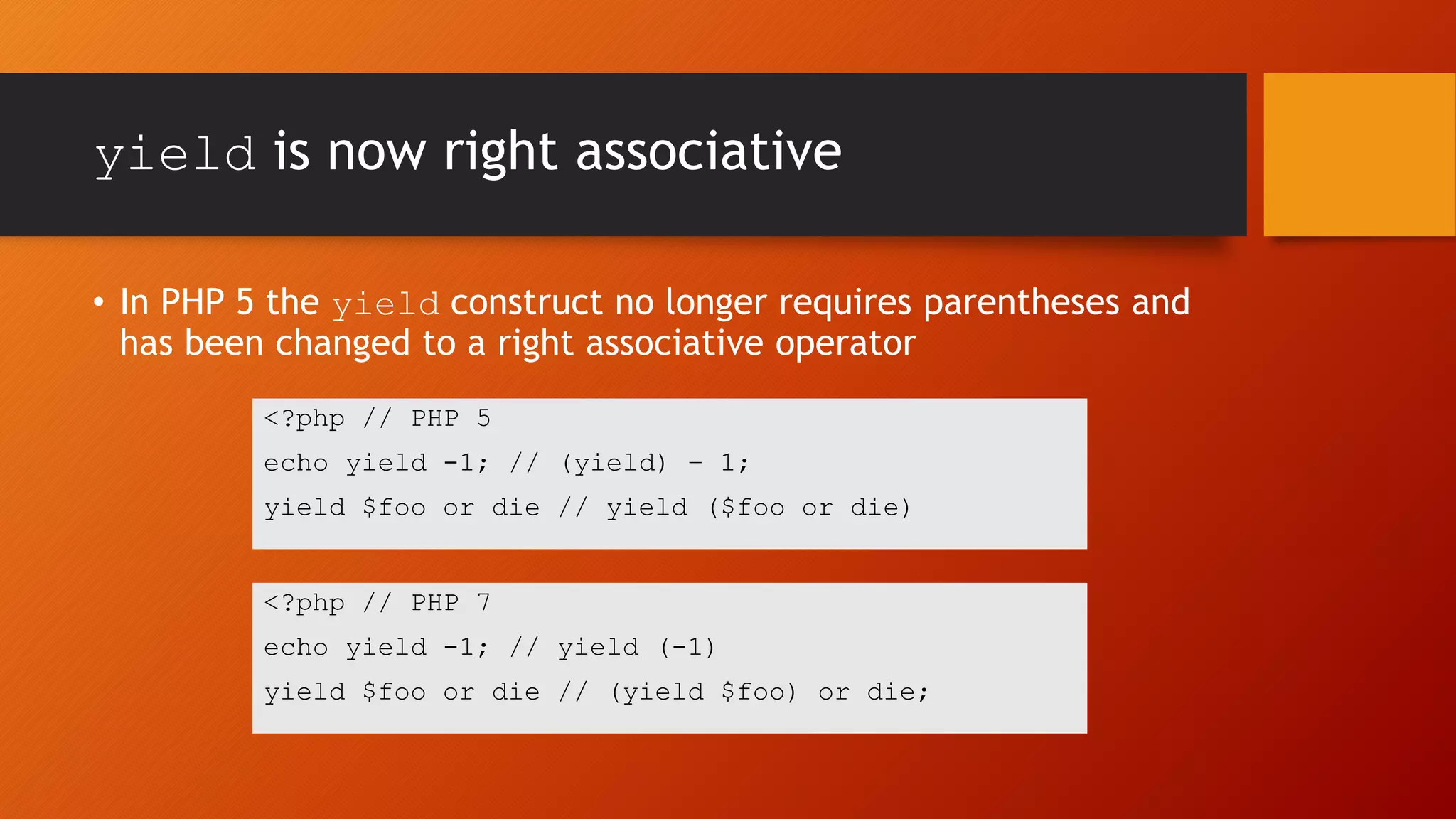 yield is now right associative

• In PHP 5 the yield construct no longer requires parentheses and has been changed to a right associative operator

<?php // PHP 5
echo yield -1; // (yield) – 1;
yield $foo or die // yield ($foo or die)

<?php // PHP 7
echo yield -1; // yield (-1)
yield $foo or die // (yield $foo) or die;